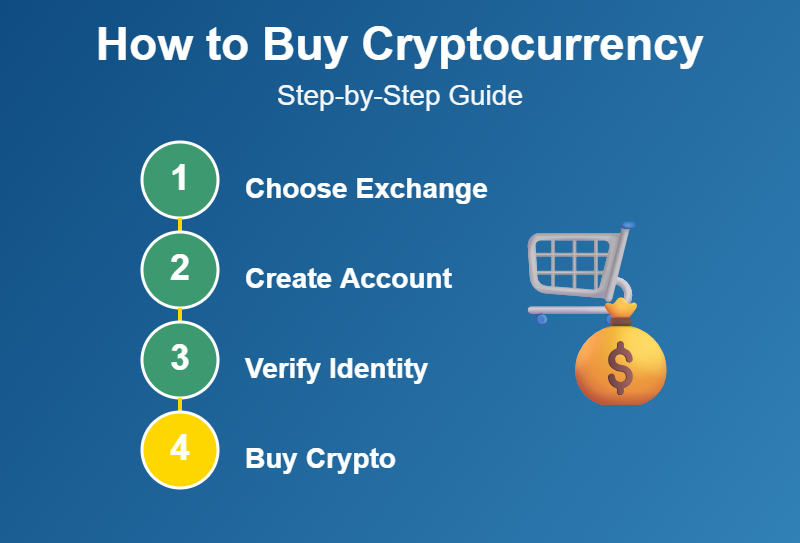 How to Buy Cryptocurrency

Step-by-Step Guide

1 Choose Exchange

2 Create Account

3 Verify Identity

4 Buy Crypto

$